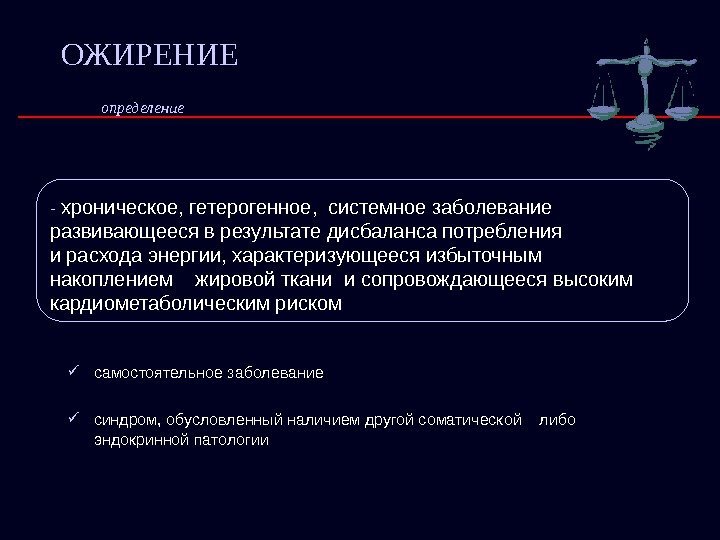 ОЖИРЕНИЕ

определение

- хроническое, гетерогенное, системное заболевание развивающееся в результате дисбаланса потребления и расхода энергии, характеризующееся избыточным накоплением жировой ткани и сопровождающееся высоким кардиометаболическим риском

✓ самостоятельное заболевание

✓ синдром, обусловленный наличием другой соматической либо эндокринной патологии